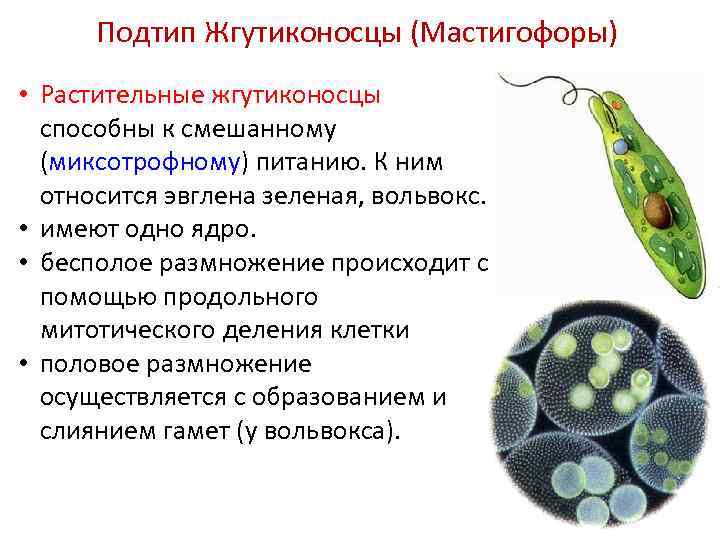 Подтип Жгутиконосцы (Мастигофоры)

• Растительные жгутиконосцы способны к смешанному (миксотрофному) питанию. К ним относится эвглена зеленая, вольвокс.
• имеют одно ядро.
• бесполое размножение происходит с помощью продольного митотического деления клетки
• половое размножение осуществляется с образованием и слиянием гамет (у вольвокса).